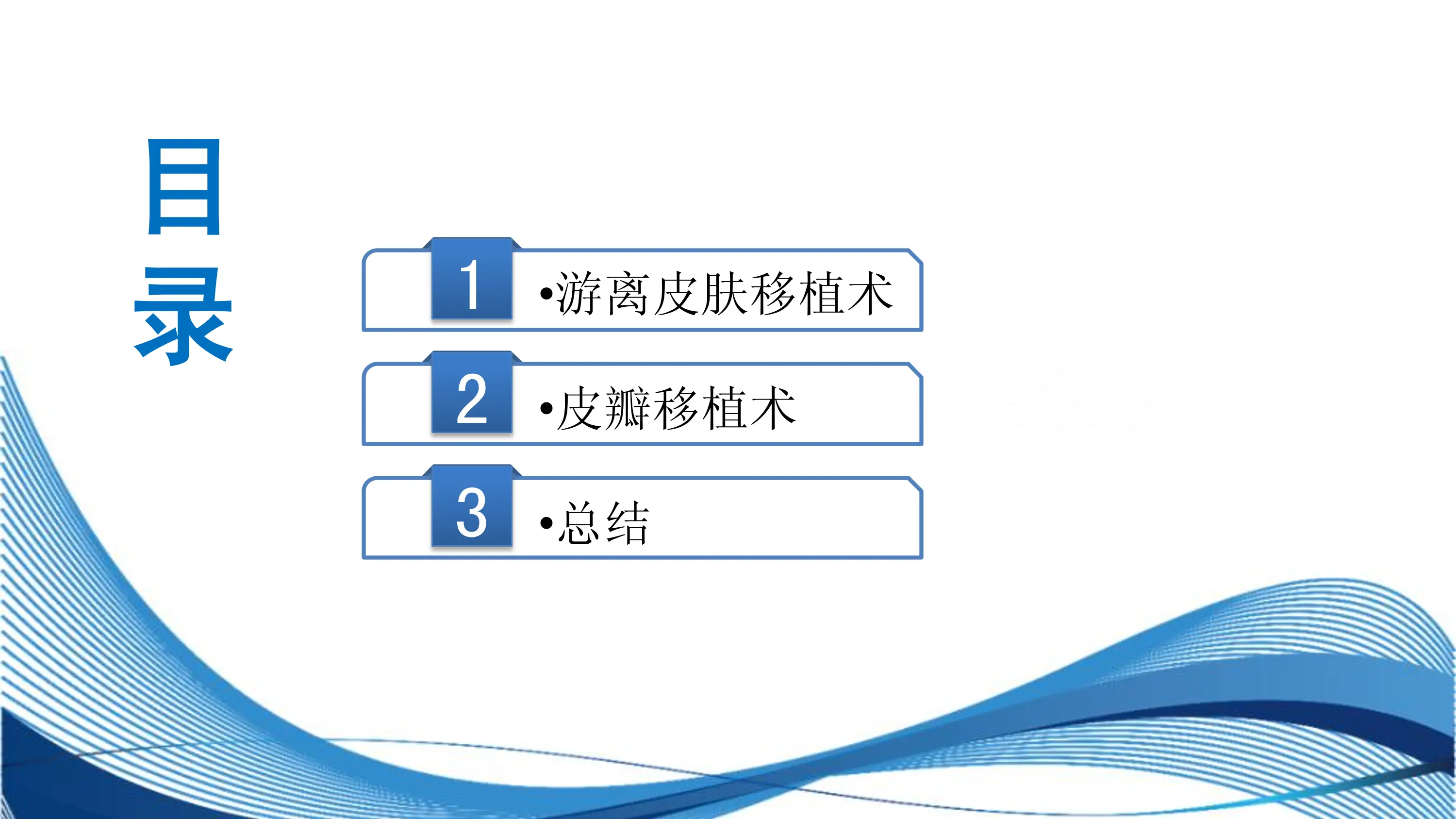 目录

1 •游离皮肤移植术

2 •皮瓣移植术

3 •总结